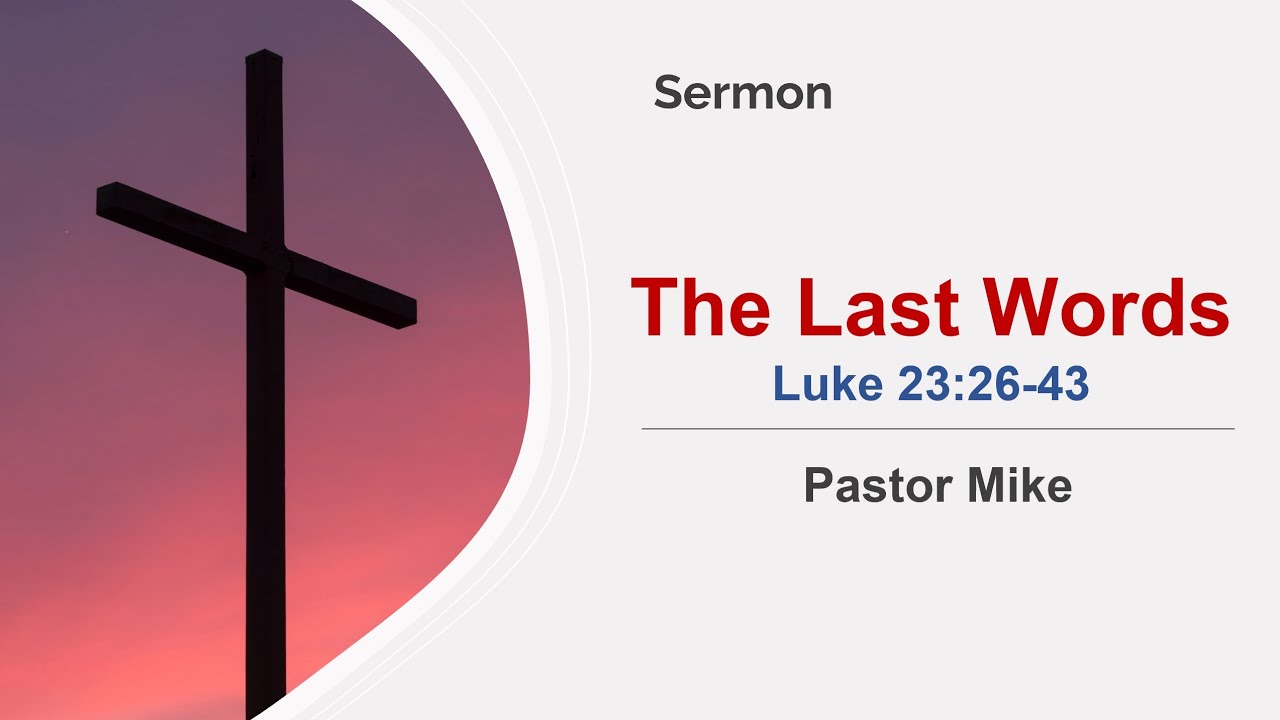 Sermon

The Last Words
Luke 23:26-43

Pastor Mike